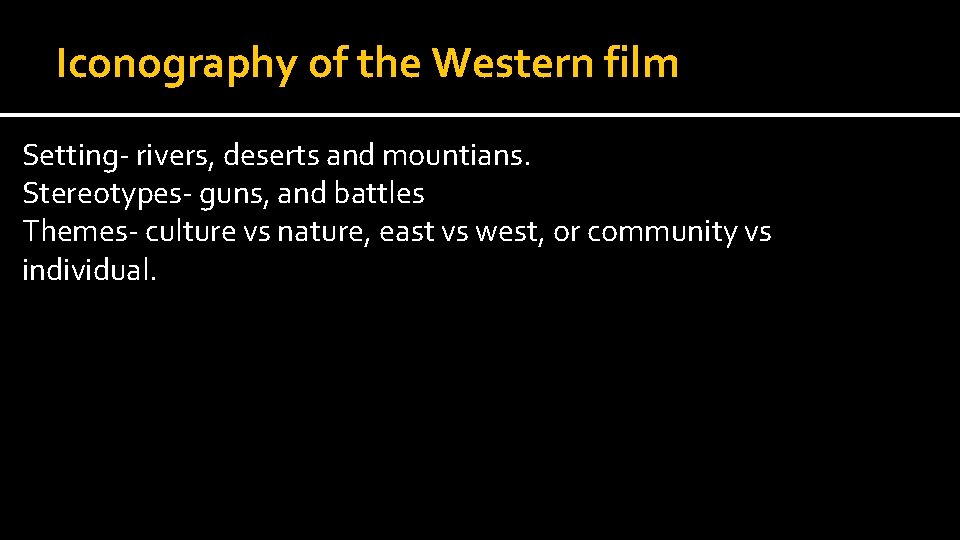 Iconography of the Western film

Setting- rivers, deserts and mountians.
Stereotypes- guns, and battles
Themes- culture vs nature, east vs west, or community vs individual.